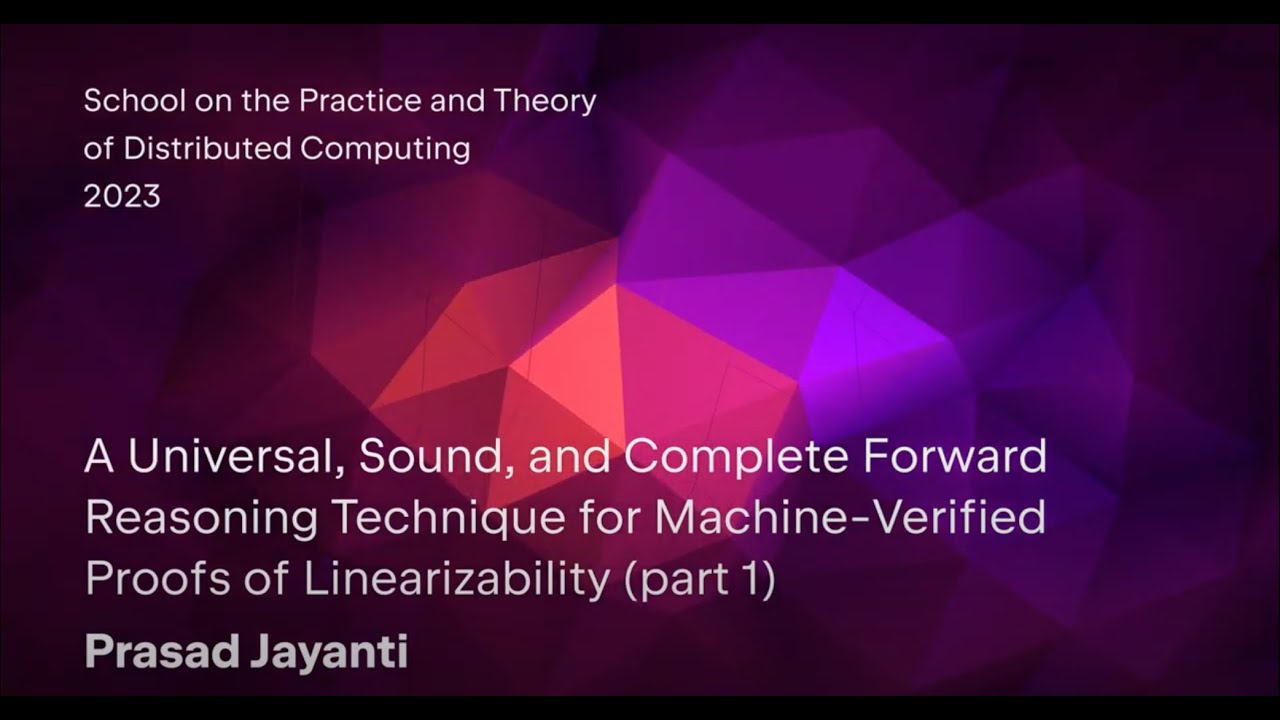 School on the Practice and Theory of Distributed Computing 2023

A Universal, Sound, and Complete Forward Reasoning Technique for Machine-Verified Proofs of Linearizability (part 1)

Prasad Jayanti